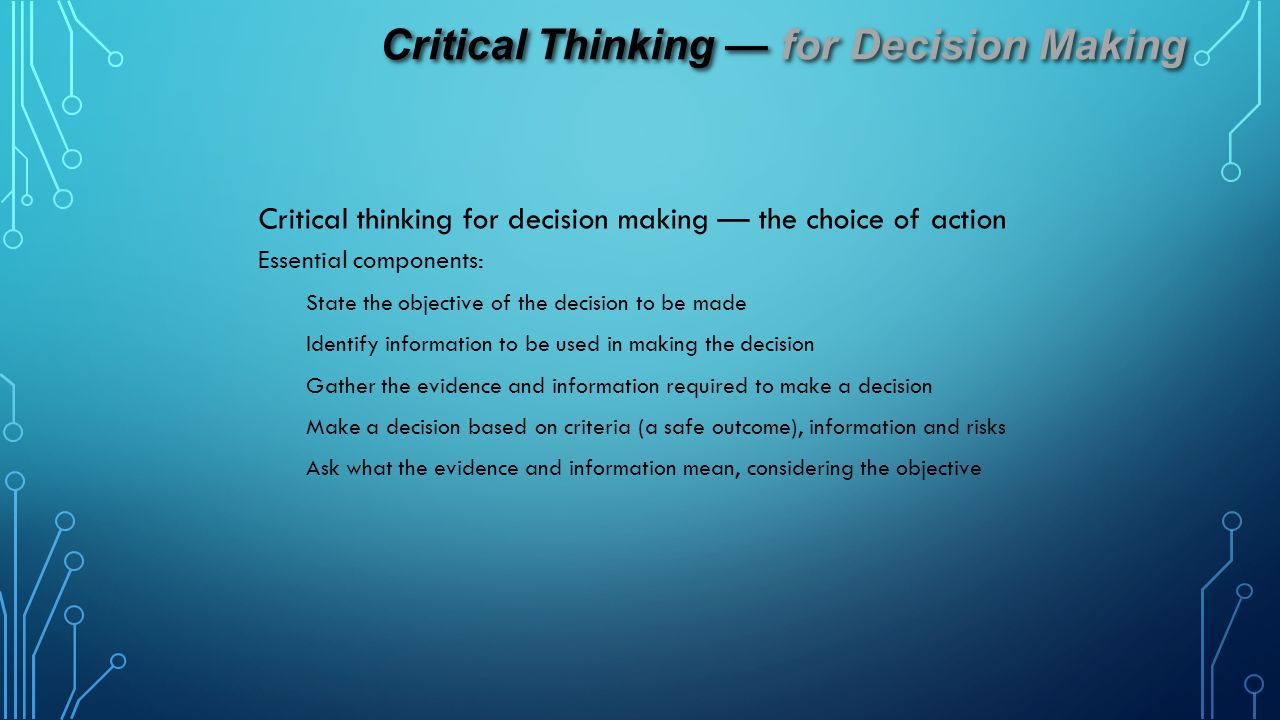 Critical Thinking — for Decision Making

Critical thinking for decision making — the choice of action

Essential components:

State the objective of the decision to be made

Identify information to be used in making the decision

Gather the evidence and information required to make a decision

Make a decision based on criteria (a safe outcome), information and risks

Ask what the evidence and information mean, considering the objective